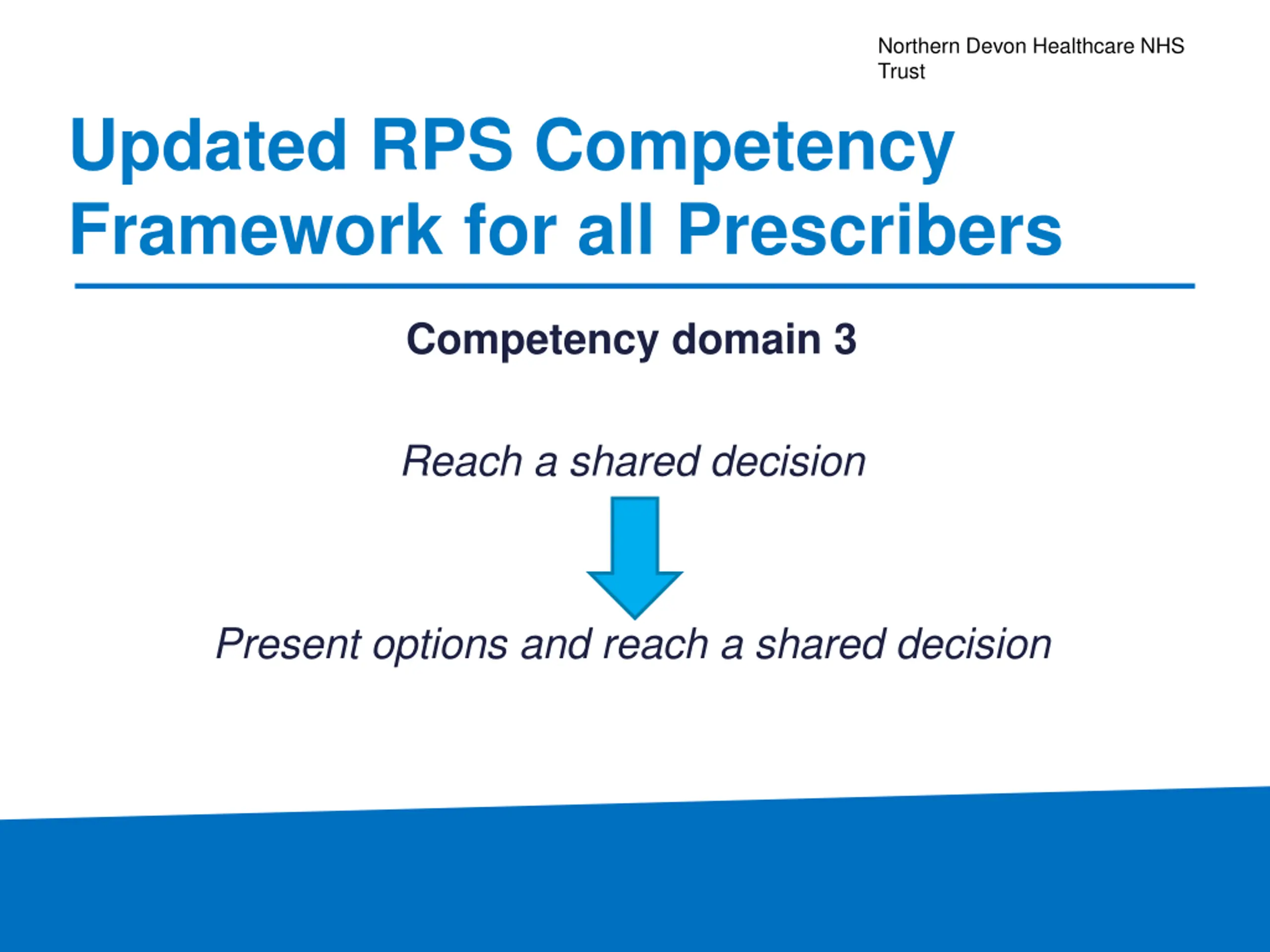 Northern Devon Healthcare NHS Trust

Updated RPS Competency Framework for all Prescribers

Competency domain 3

Reach a shared decision

Present options and reach a shared decision